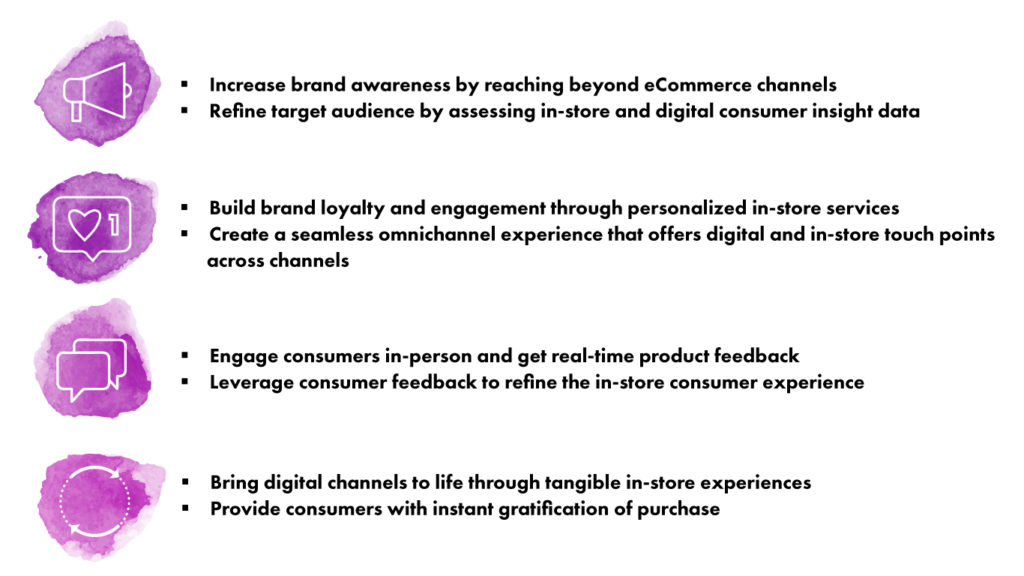 ▪ Increase brand awareness by reaching beyond eCommerce channels
▪ Refine target audience by assessing in-store and digital consumer insight data

1

▪ Build brand loyalty and engagement through personalized in-store services
▪ Create a seamless omnichannel experience that offers digital and in-store touch points across channels

▪ Engage consumers in-person and get real-time product feedback
▪ Leverage consumer feedback to refine the in-store consumer experience

▪ Bring digital channels to life through tangible in-store experiences
▪ Provide consumers with instant gratification of purchase